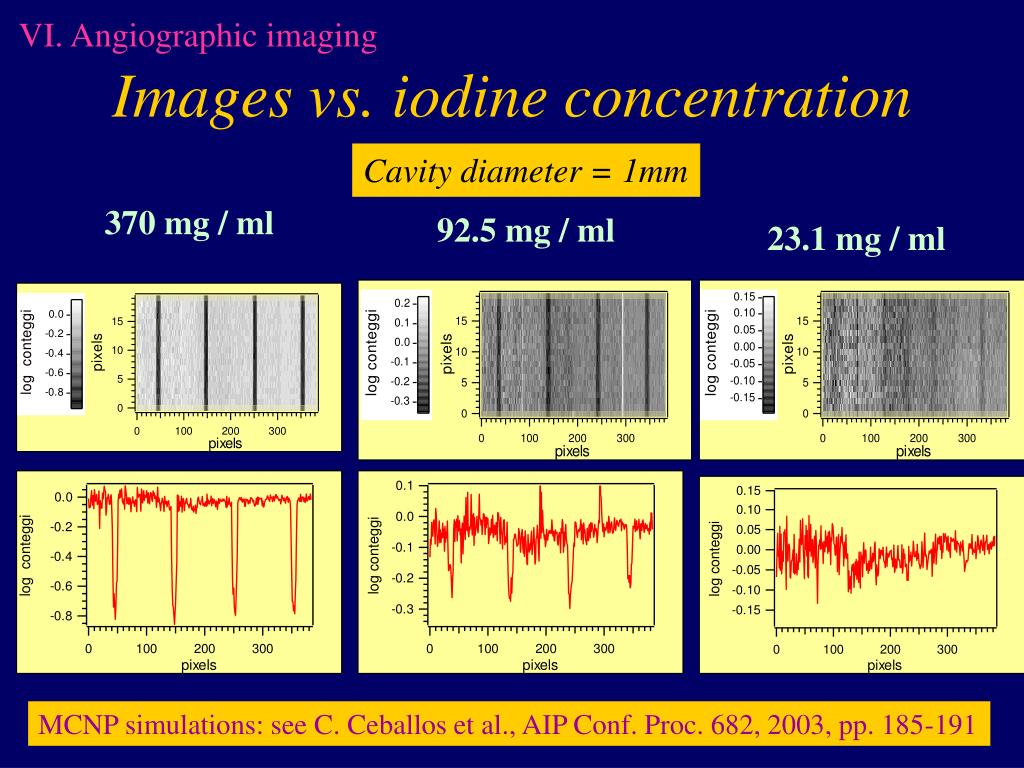 VI. Angiographic imaging

Images vs. iodine concentration

Cavity diameter = 1mm

370 mg / ml

92.5 mg / ml

23.1 mg / ml

log conteggi
0.0
-0.2
-0.4
-0.6
-0.8
pixels
15
10
5
0
0
100
200
300
pixels

log conteggi
0.2
0.1
0.0
-0.1
-0.2
-0.3
pixels
15
10
5
0
0
100
200
300
pixels

log conteggi
0.15
0.10
0.05
0.00
-0.05
-0.10
-0.15
pixels
15
10
5
0
0
100
200
300
pixels

log conteggi
0.0
-0.2
-0.4
-0.6
-0.8
0
100
200
300
pixels

log conteggi
0.1
0.0
-0.1
-0.2
-0.3
0
100
200
300
pixels

log conteggi
0.15
0.10
0.05
0.00
-0.05
-0.10
-0.15
0
100
200
300
pixels

MCNP simulations: see C. Ceballos et al., AIP Conf. Proc. 682, 2003, pp. 185-191